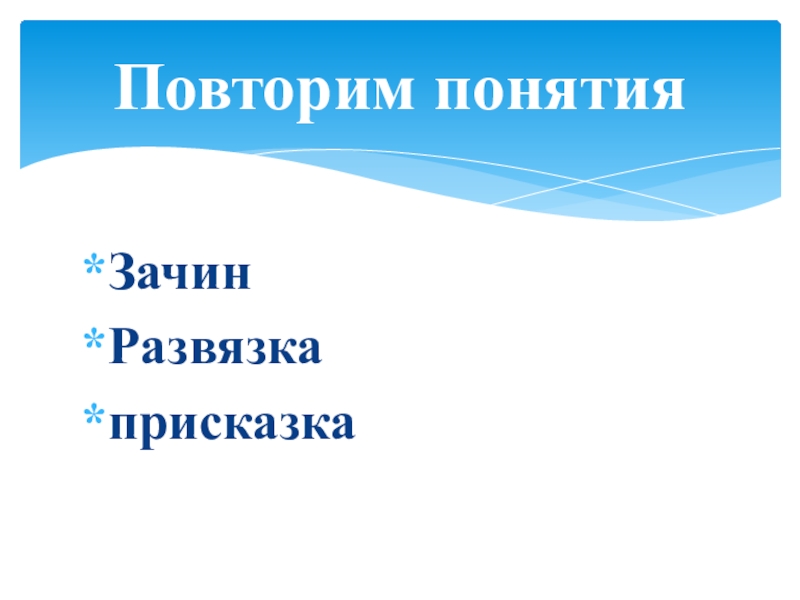 Повторим понятия

* Зачин
* Развязка
* присказка